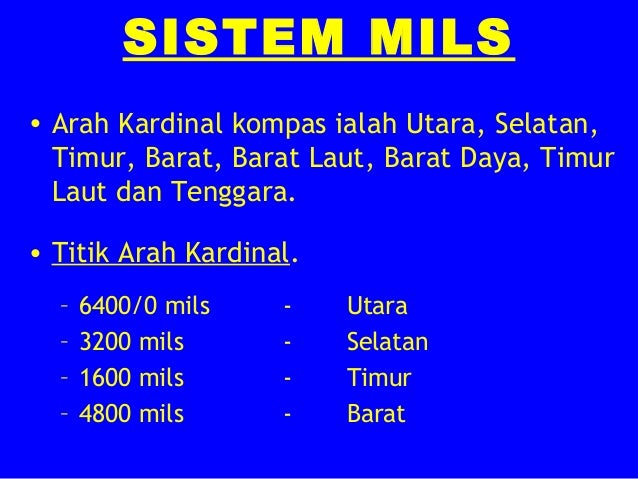 SISTEM MILS

• Arah Kardinal kompas ialah Utara, Selatan, Timur, Barat, Barat Laut, Barat Daya, Timur Laut dan Tenggara.

• Titik Arah Kardinal.

– 6400/0 mils - Utara
– 3200 mils - Selatan
– 1600 mils - Timur
– 4800 mils - Barat